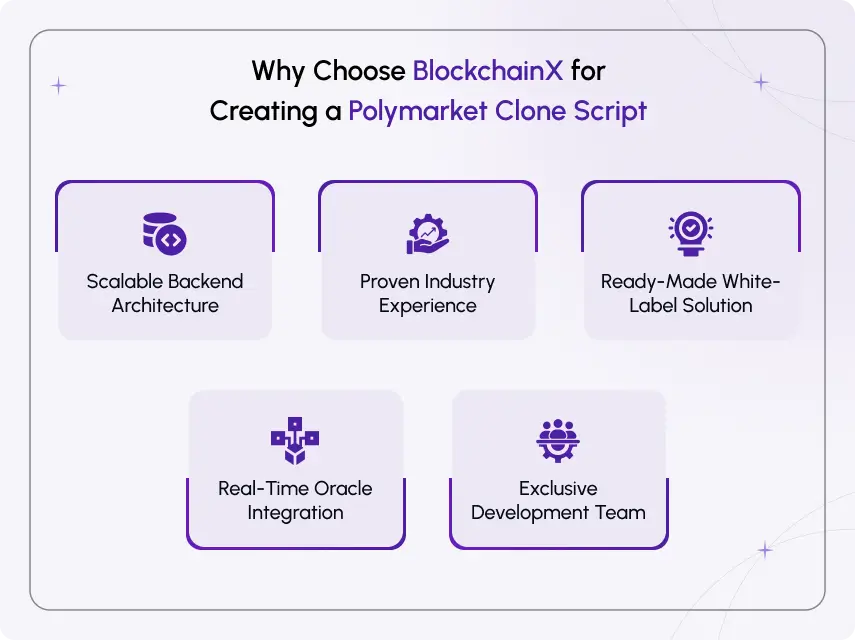 Why Choose BlockchainX for Creating a Polymarket Clone Script

Scalable Backend Architecture

Proven Industry Experience

Ready-Made White-Label Solution

Real-Time Oracle Integration

Exclusive Development Team